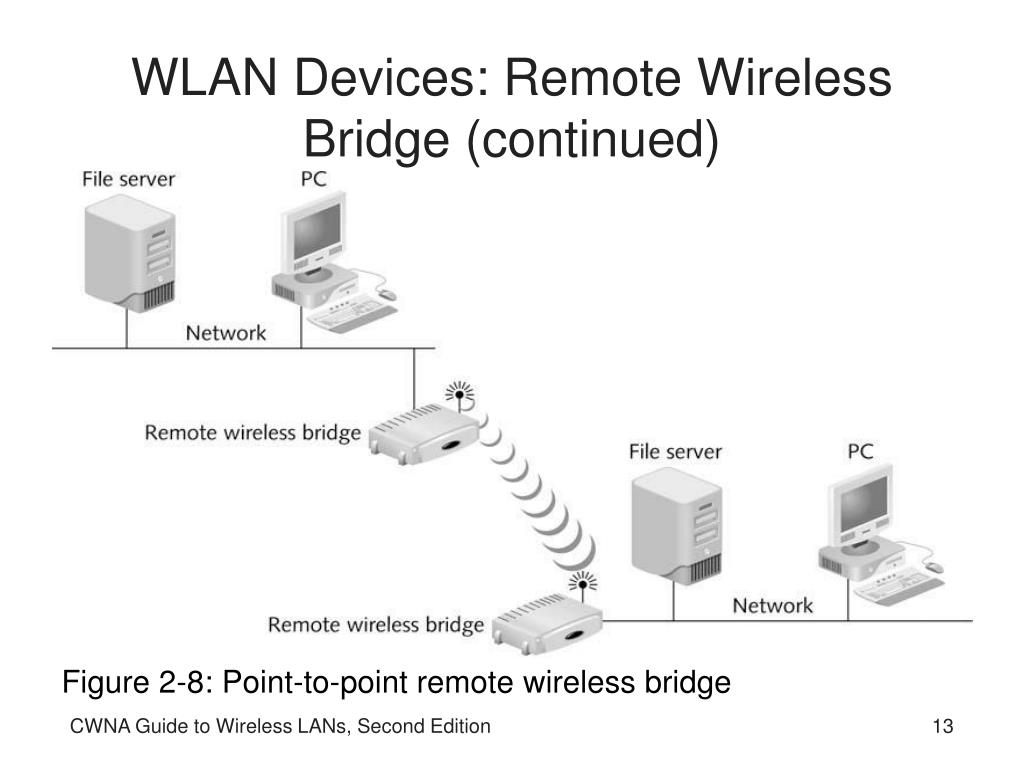 WLAN Devices: Remote Wireless Bridge (continued)

File server
PC
Network
Remote wireless bridge
File server
PC
Network
Remote wireless bridge

Figure 2-8: Point-to-point remote wireless bridge

CWNA Guide to Wireless LANs, Second Edition

13